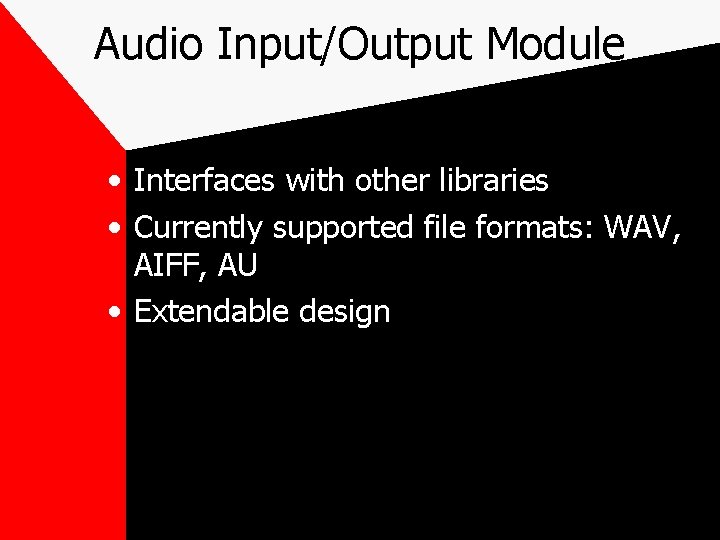 Audio Input/Output Module

• Interfaces with other libraries
• Currently supported file formats: WAV, AIFF, AU
• Extendable design